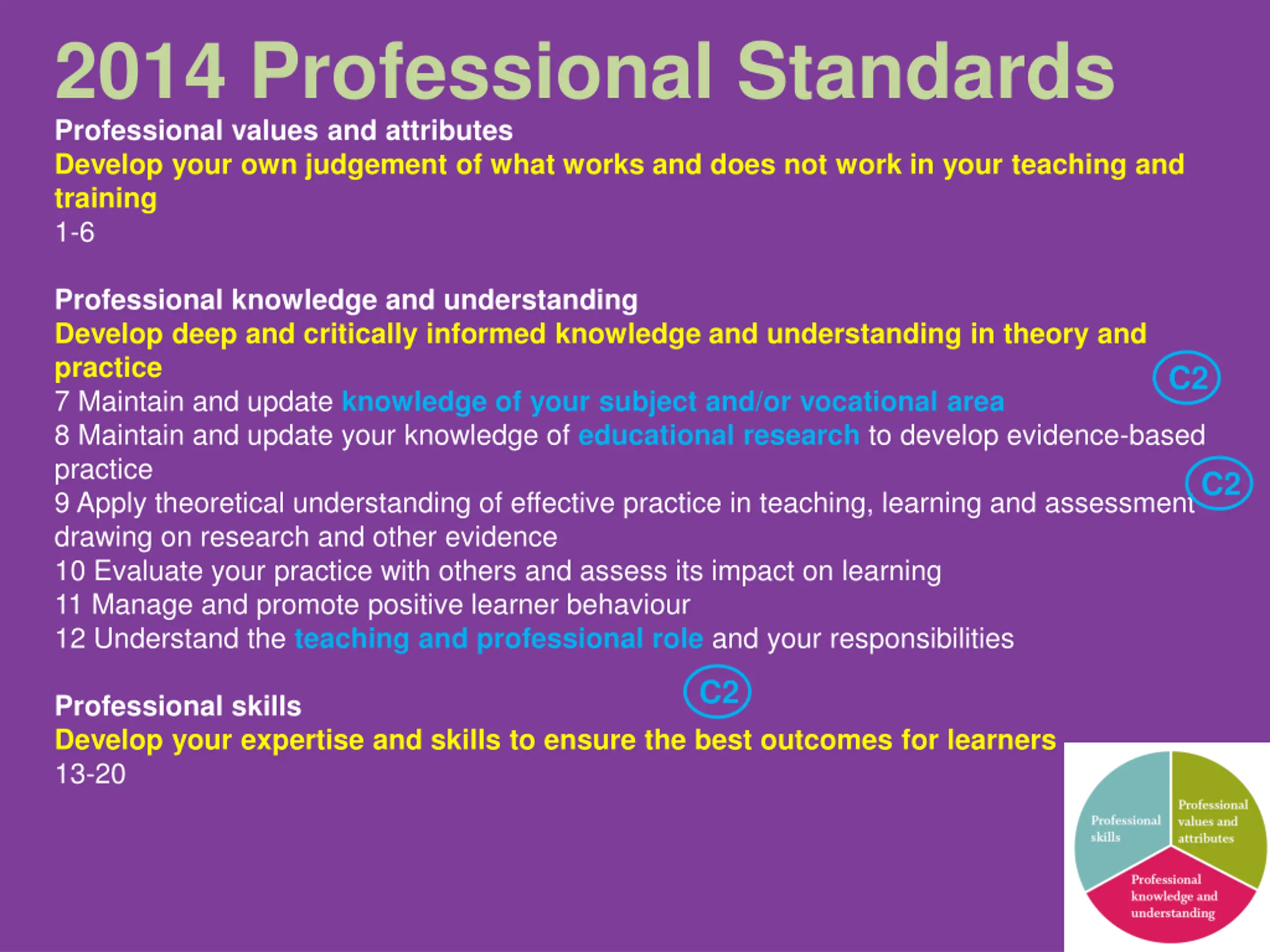 2014 Professional Standards

Professional values and attributes
Develop your own judgement of what works and does not work in your teaching and training
1-6

Professional knowledge and understanding
Develop deep and critically informed knowledge and understanding in theory and practice
C2
7 Maintain and update knowledge of your subject and/or vocational area
8 Maintain and update your knowledge of educational research to develop evidence-based practice
C2
9 Apply theoretical understanding of effective practice in teaching, learning and assessment drawing on research and other evidence
10 Evaluate your practice with others and assess its impact on learning
11 Manage and promote positive learner behaviour
12 Understand the teaching and professional role and your responsibilities

C2
Professional skills
Develop your expertise and skills to ensure the best outcomes for learners
13-20

Professional skills
Professional values and attributes
Professional knowledge and understanding